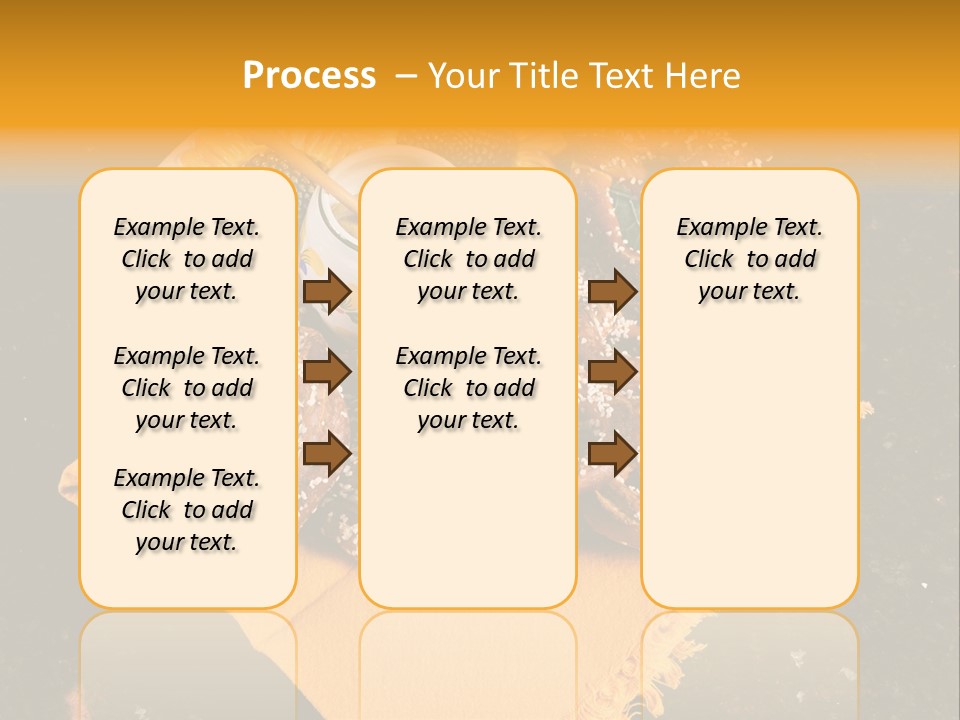 Process – Your Title Text Here

Example Text. Click to add your text.

Example Text. Click to add your text.

Example Text. Click to add your text.

Example Text. Click to add your text.

Example Text. Click to add your text.

Example Text. Click to add your text.